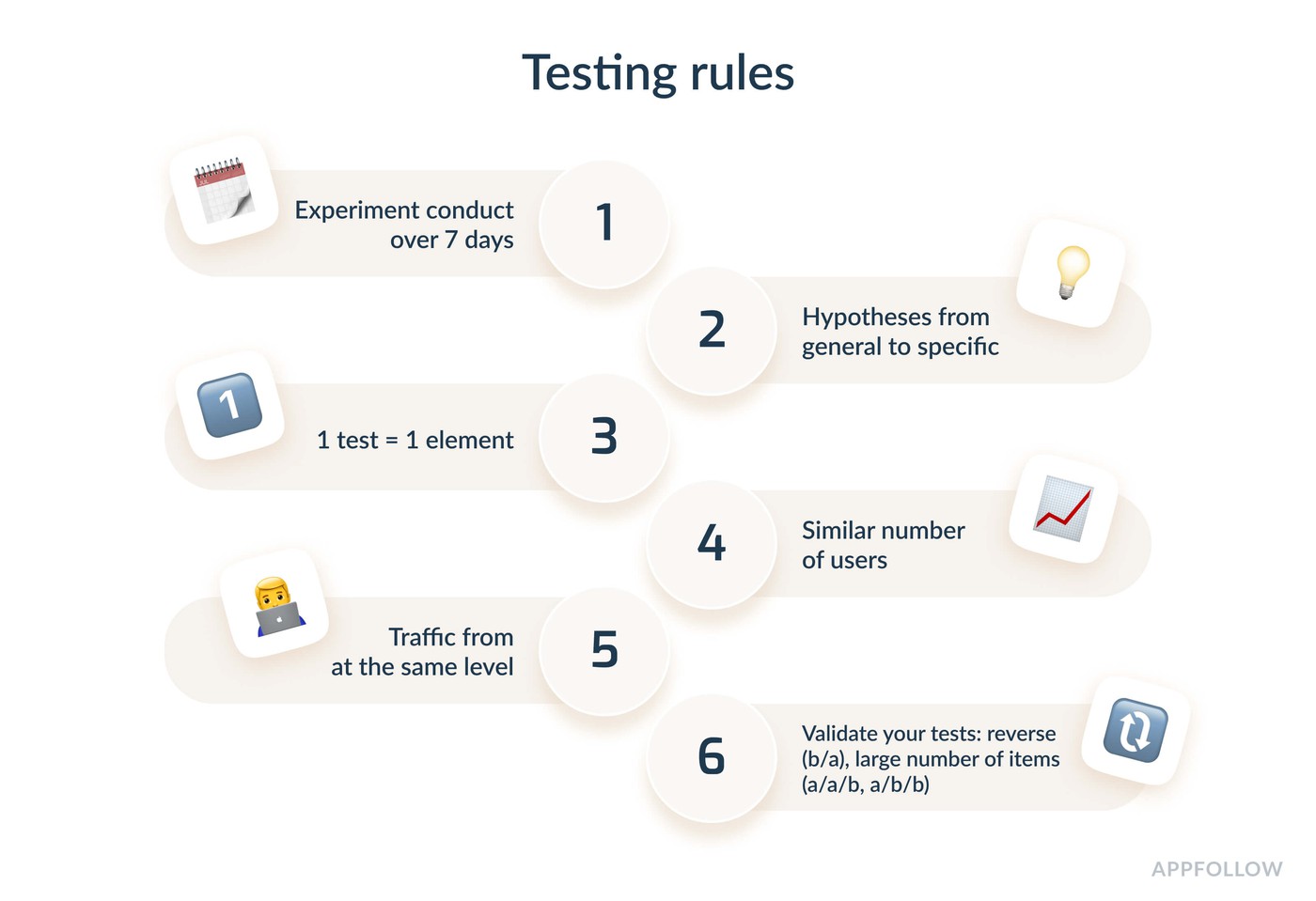 Testing rules

Experiment conduct over 7 days

1

2

Hypotheses from general to specific

1

1 test = 1 element

3

4

Similar number of users

Traffic from at the same level

5

6

Validate your tests: reverse (b/a), large number of items (a/a/b, a/b/b)

APPFOLLOW